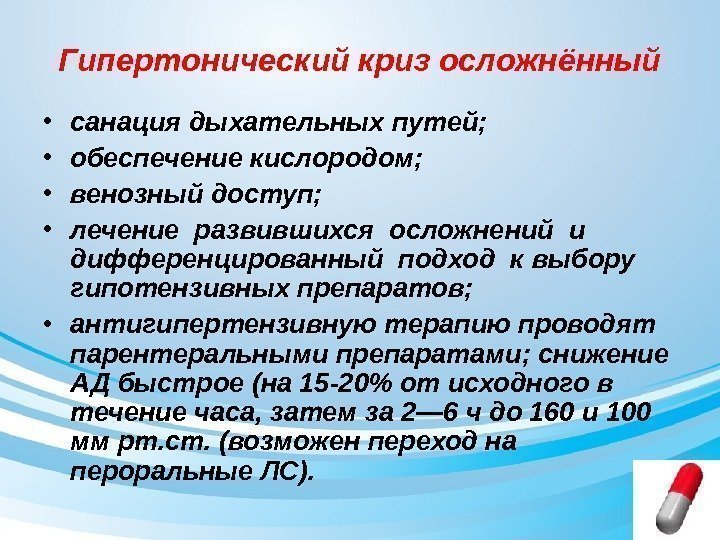 Гипертонический криз осложнённый

• санация дыхательных путей;
• обеспечение кислородом;
• венозный доступ;
• лечение развившихся осложнений и дифференцированный подход к выбору гипотензивных препаратов;
• антигипертензивную терапию проводят парентеральными препаратами; снижение АД быстрое (на 15-20% от исходного в течение часа, затем за 2—6 ч до 160 и 100 мм рт.ст. (возможен переход на пероральные ЛС).